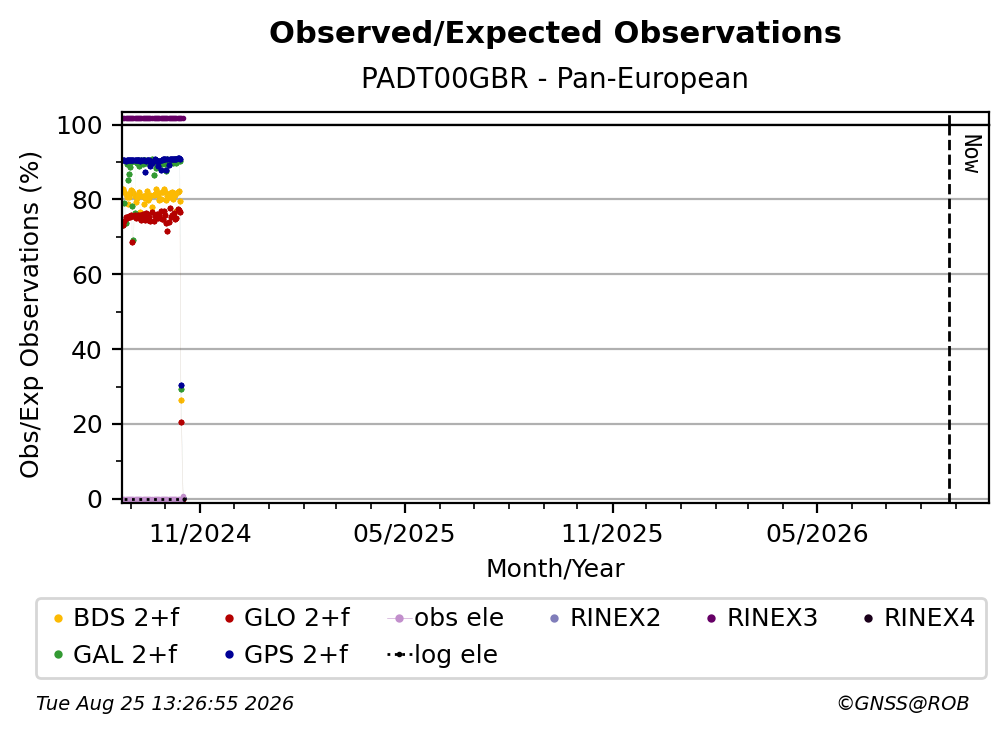 Observed/Expected Observations
PADT00GBR - Pan-European

Obs/Exp Observations (%)

100
80
60
40
20
0

Now

11/2024
05/2025
11/2025
05/2026

Month/Year

BDS 2+f
GLO 2+f
obs ele
RINEX2
RINEX3
RINEX4
GAL 2+f
GPS 2+f
log ele

Tue Aug 25 13:26:55 2026
©GNSS@ROB